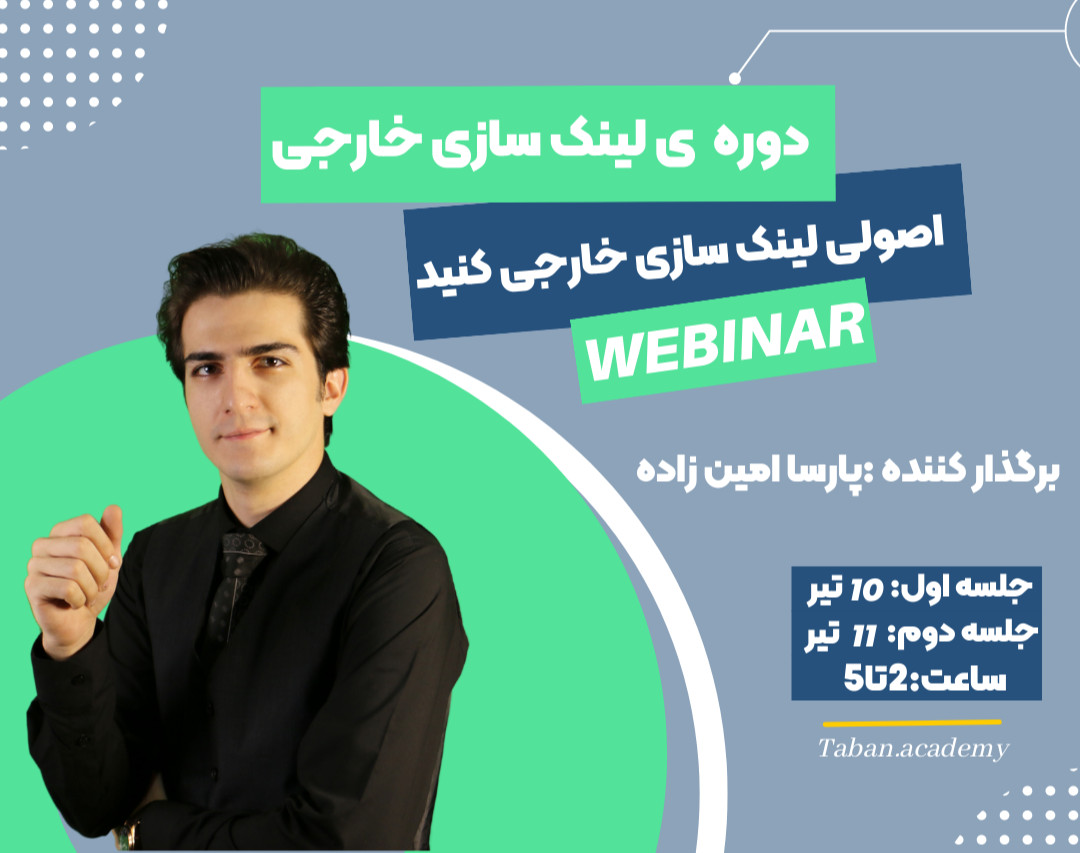 دوره ی لینک سازی خارجی

اصولی لینک سازی خارجی کنید

WEBINAR

برگذار کننده :پارسا امین زاده

جلسه اول: 10 تیر
جلسه دوم: 11 تیر
ساعت:2تا5

Taban.academy